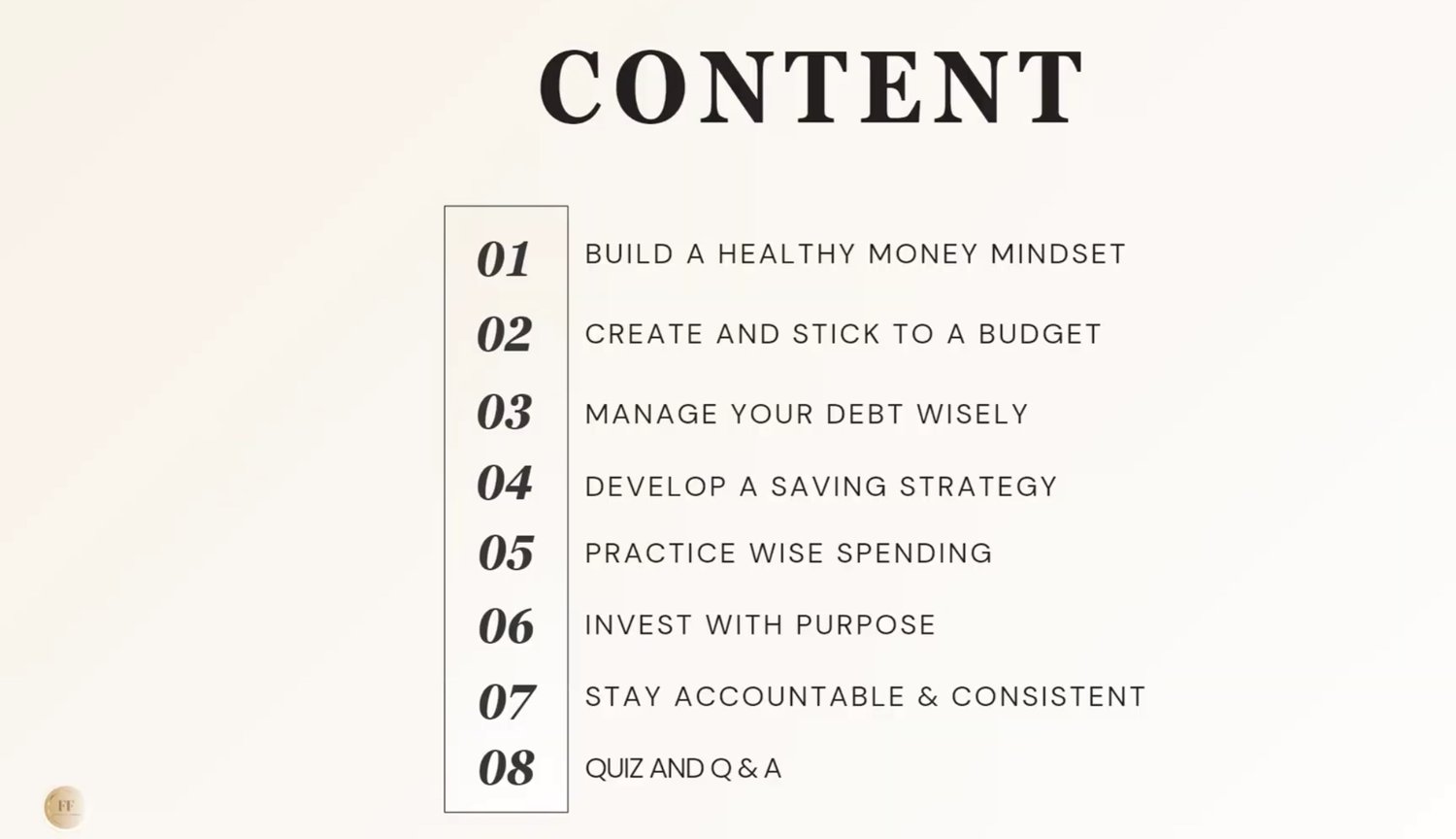 CONTENT

01 BUILD A HEALTHY MONEY MINDSET

02 CREATE AND STICK TO A BUDGET

03 MANAGE YOUR DEBT WISELY

04 DEVELOP A SAVING STRATEGY

05 PRACTICE WISE SPENDING

06 INVEST WITH PURPOSE

07 STAY ACCOUNTABLE & CONSISTENT

08 QUIZ AND Q & A

FF